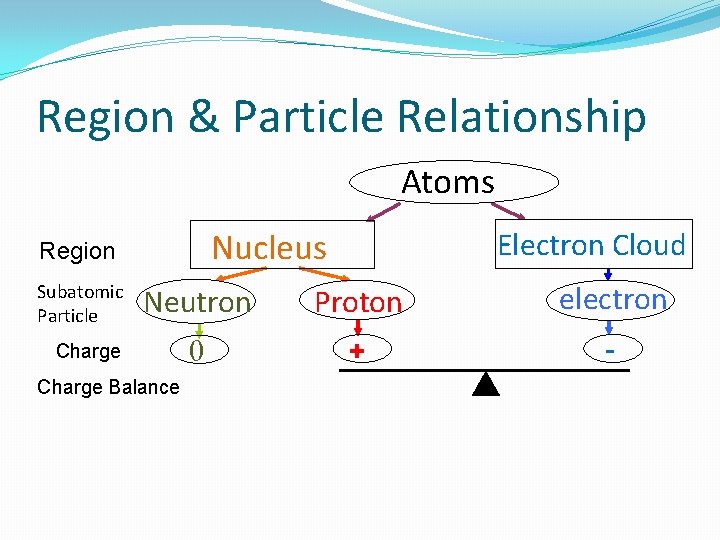 Region & Particle Relationship

Atoms

Region

Nucleus

Electron Cloud

Subatomic Particle

Neutron

Proton

electron

Charge

0

+

-

Charge Balance